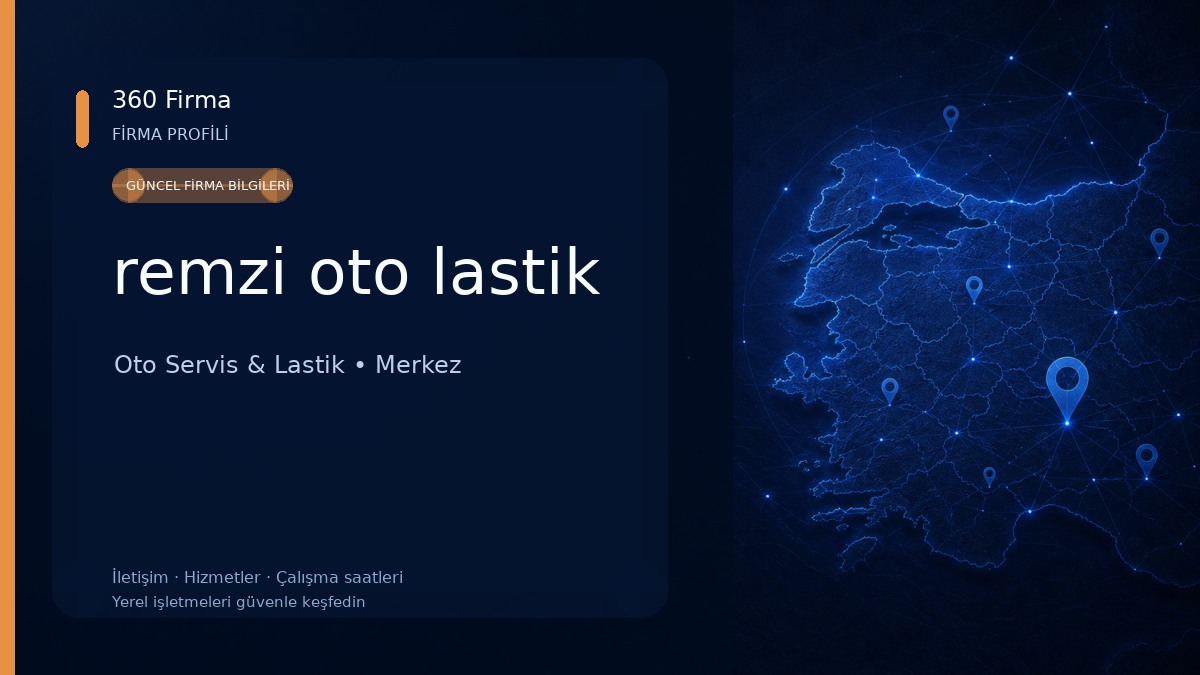 360 Firma
FİRMA PROFİLİ

GÜNCEL FİRMA BİLGİLERİ

remzi oto lastik

Oto Servis & Lastik • Merkez

İletişim · Hizmetler · Çalışma saatleri
Yerel işletmeleri güvenle keşfedin